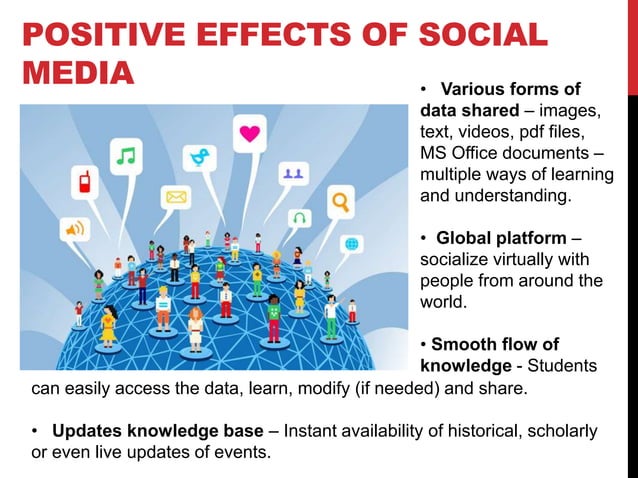 POSITIVE EFFECTS OF SOCIAL MEDIA

• Various forms of data shared – images, text, videos, pdf files, MS Office documents – multiple ways of learning and understanding.

• Global platform – socialize virtually with people from around the world.

• Smooth flow of knowledge - Students can easily access the data, learn, modify (if needed) and share.

• Updates knowledge base – Instant availability of historical, scholarly or even live updates of events.